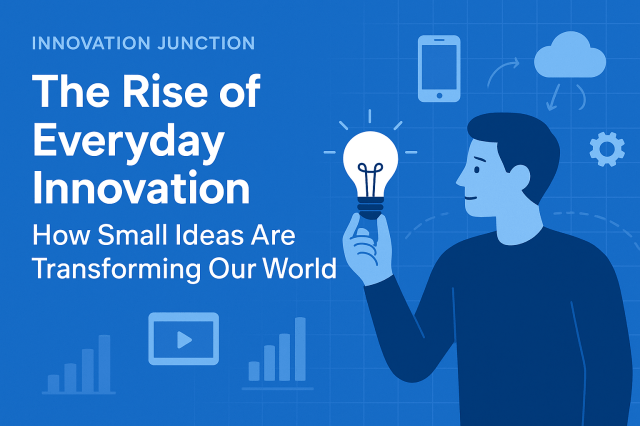 INNOVATION JUNCTION

The Rise of Everyday Innovation

How Small Ideas Are Transforming Our World